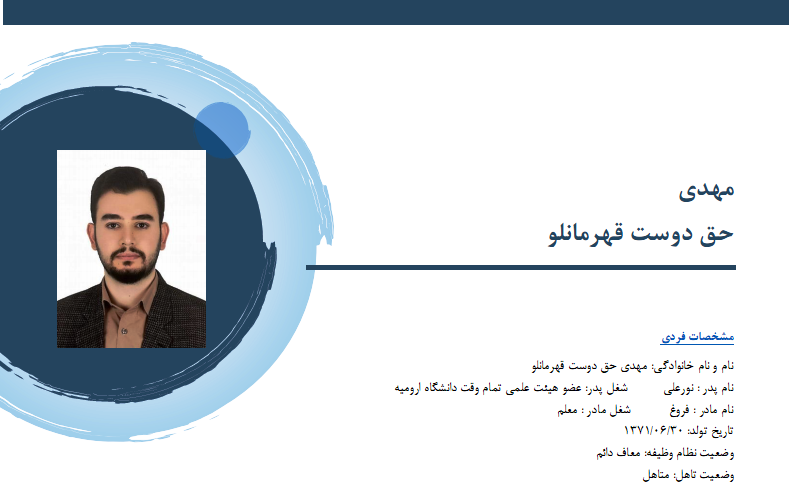 مهدی
حق دوست قهرمانلو

مشخصات فردی

نام و نام خانوادگی: مهدی حق دوست قهرمانلو
نام پدر : نورعلی          شغل پدر: عضو هیئت علمی تمام وقت دانشگاه ارومیه
نام مادر : فروغ          شغل مادر : معلم
تاریخ تولد: ۱۳۷۱/۰۶/۳۰
وضعیت نظام وظیفه: معاف دائم
وضعیت تاهل: متاهل